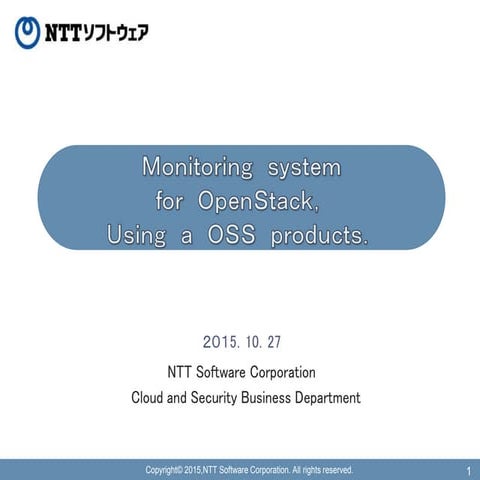 NTTソフトウェア

Monitoring system for OpenStack, Using a OSS products.

2015. 10. 27

NTT Software Corporation

Cloud and Security Business Department

Copyright© 2015,NTT Software Corporation. All rights reserved.

1